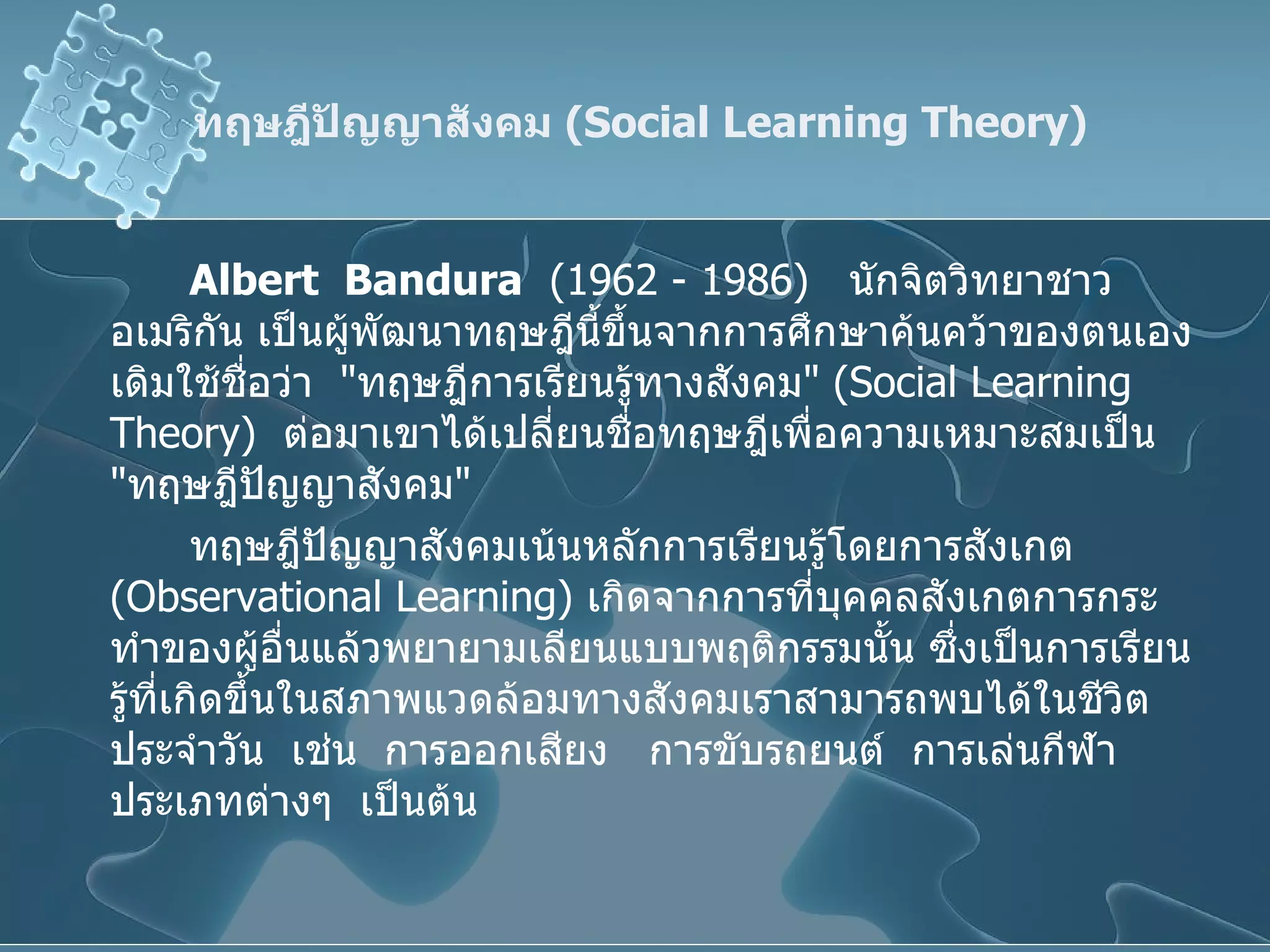 ทฤษฎีปัญญาสังคม (Social Learning Theory)

Albert Bandura (1962 - 1986) นักจิตวิทยาชาวอเมริกัน เป็นผู้พัฒนาทฤษฎีนี้ขึ้นจากการศึกษาค้นคว้าของตนเอง เดิมใช้ชื่อว่า "ทฤษฎีการเรียนรู้ทางสังคม" (Social Learning Theory) ต่อมาเขาได้เปลี่ยนชื่อทฤษฎีเพื่อความเหมาะสมเป็น "ทฤษฎีปัญญาสังคม"

ทฤษฎีปัญญาสังคมเน้นหลักการเรียนรู้โดยการสังเกต (Observational Learning) เกิดจากการที่บุคคลสังเกตการกระทำของผู้อื่นแล้วพยายามเลียนแบบพฤติกรรมนั้น ซึ่งเป็นการเรียนรู้ที่เกิดขึ้นในสภาพแวดล้อมทางสังคมเราสามารถพบได้ในชีวิตประจำวัน เช่น การออกเสียง การขับรถยนต์ การเล่นกีฬาประเภทต่างๆ เป็นต้น